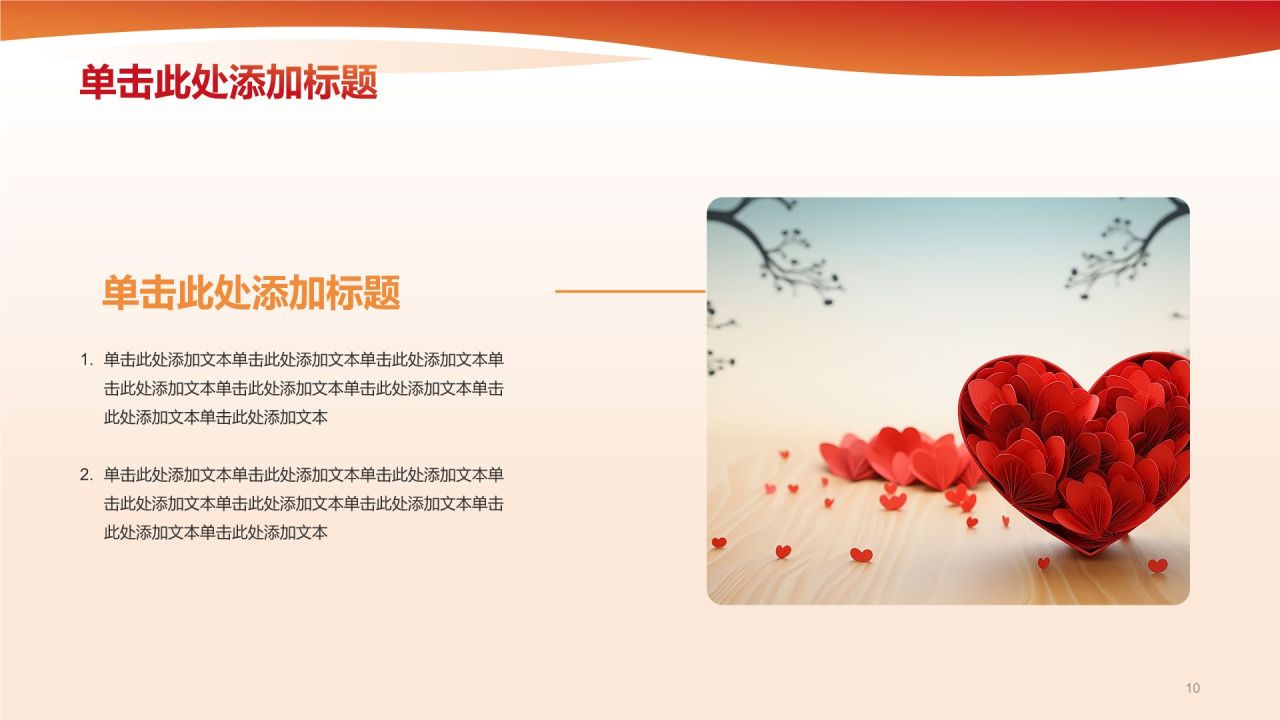 单击此处添加标题

单击此处添加标题

1. 单击此处添加文本单击此处添加文本单击此处添加文本单击此处添加文本单击此处添加文本单击此处添加文本单击此处添加文本单击此处添加文本

2. 单击此处添加文本单击此处添加文本单击此处添加文本单击此处添加文本单击此处添加文本单击此处添加文本单击此处添加文本单击此处添加文本

10